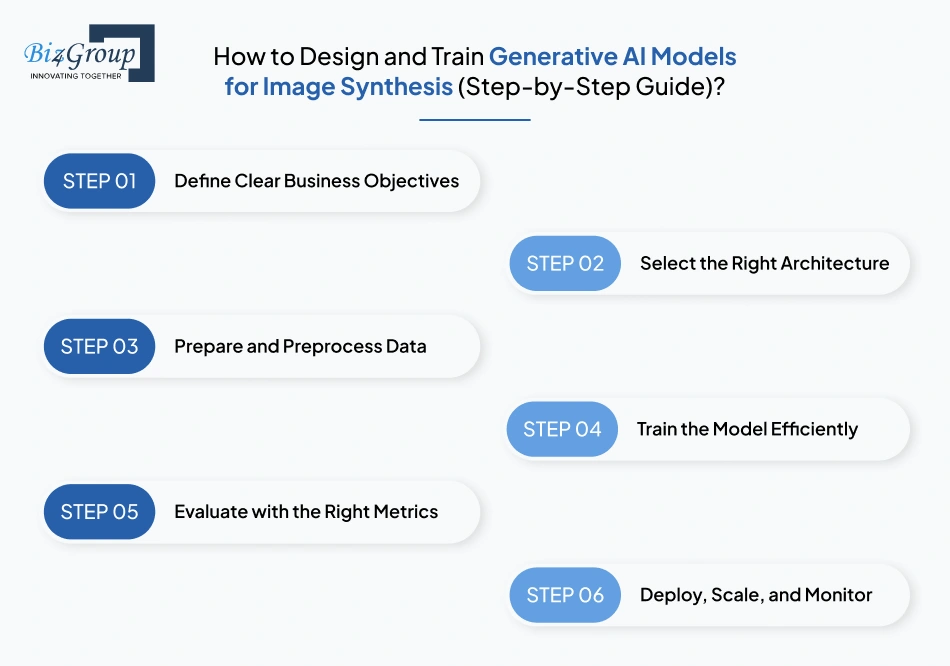 Biz4Group
INNOVATING TOGETHER

How to Design and Train Generative AI Models for Image Synthesis (Step-by-Step Guide)?

STEP 01 Define Clear Business Objectives

STEP 02 Select the Right Architecture

STEP 03 Prepare and Preprocess Data

STEP 04 Train the Model Efficiently

STEP 05 Evaluate with the Right Metrics

STEP 06 Deploy, Scale, and Monitor